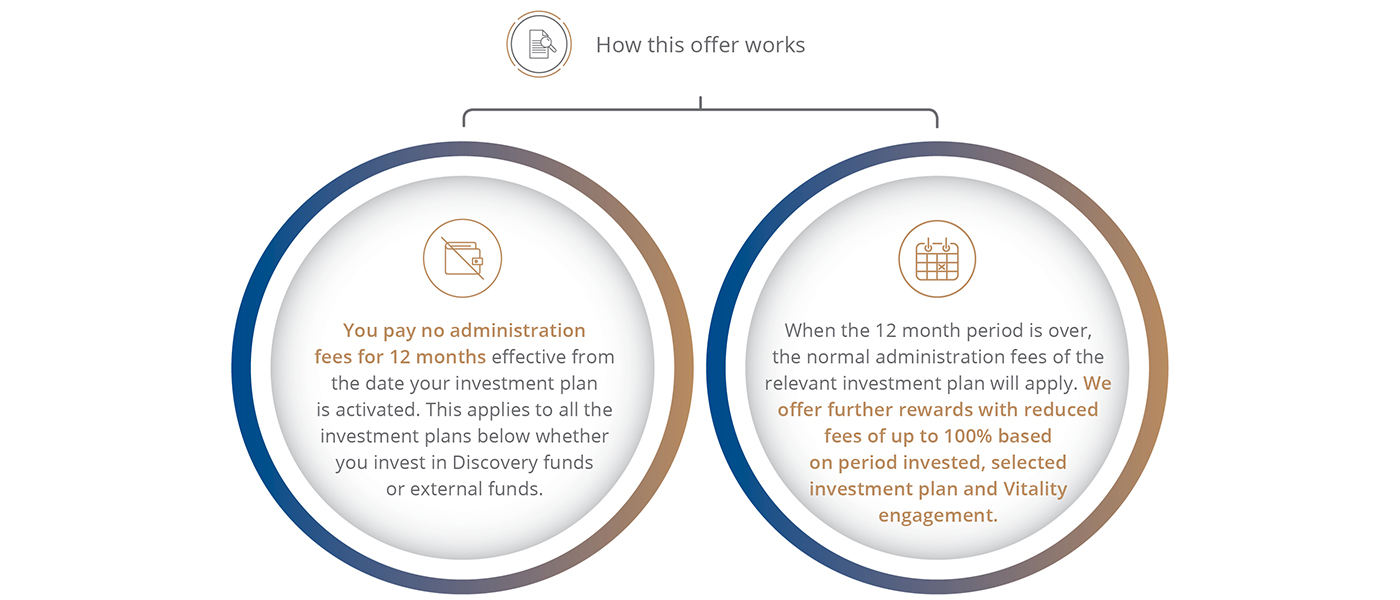 How this offer works

You pay no administration fees for 12 months effective from the date your investment plan is activated. This applies to all the investment plans below whether you invest in Discovery funds or external funds.

When the 12 month period is over, the normal administration fees of the relevant investment plan will apply. We offer further rewards with reduced fees of up to 100% based on period invested, selected investment plan and Vitality engagement.